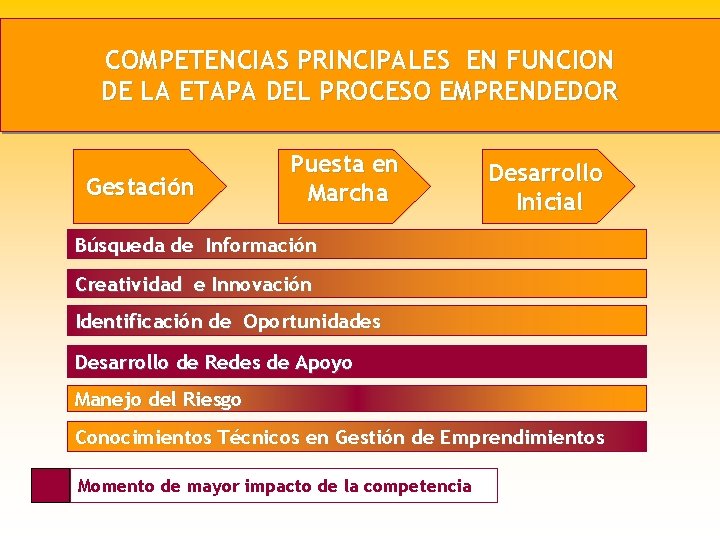 COMPETENCIAS PRINCIPALES EN FUNCION DE LA ETAPA DEL PROCESO EMPRENDEDOR

Gestación

Puesta en Marcha

Desarrollo Inicial

Búsqueda de Información

Creatividad e Innovación

Identificación de Oportunidades

Desarrollo de Redes de Apoyo

Manejo del Riesgo

Conocimientos Técnicos en Gestión de Emprendimientos

Momento de mayor impacto de la competencia